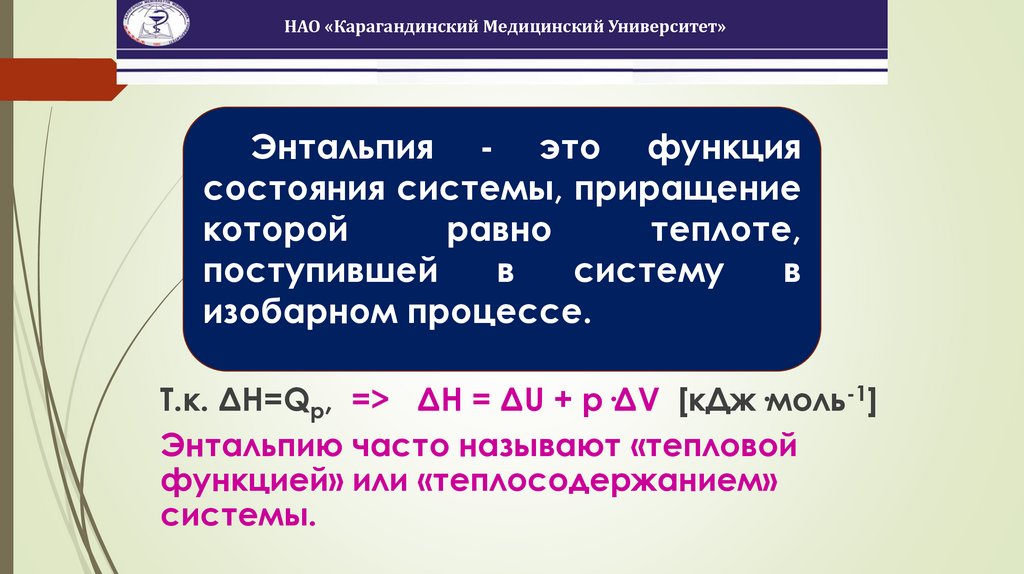 НАО «Карагандинский Медицинский Университет»

Энтальпия - это функция состояния системы, приращение которой равно теплоте, поступившей в систему в изобарном процессе.

Т.к. $\Delta H=Q_p$, => $\Delta H = \Delta U + p \cdot \Delta V$ [кДж·моль$^{-1}$]

Энтальпию часто называют «тепловой функцией» или «теплосодержанием» системы.